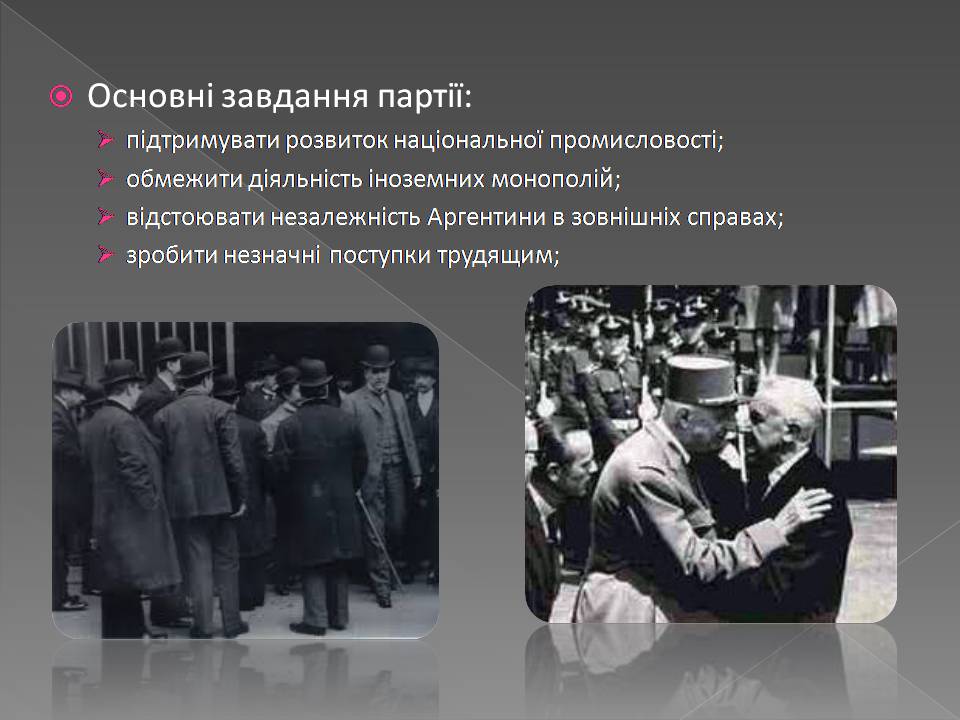 Основні завдання партії:

підтримувати розвиток національної промисловості;

обмежити діяльність іноземних монополій;

відстоювати незалежність Аргентини в зовнішніх справах;

зробити незначні поступки трудящим;